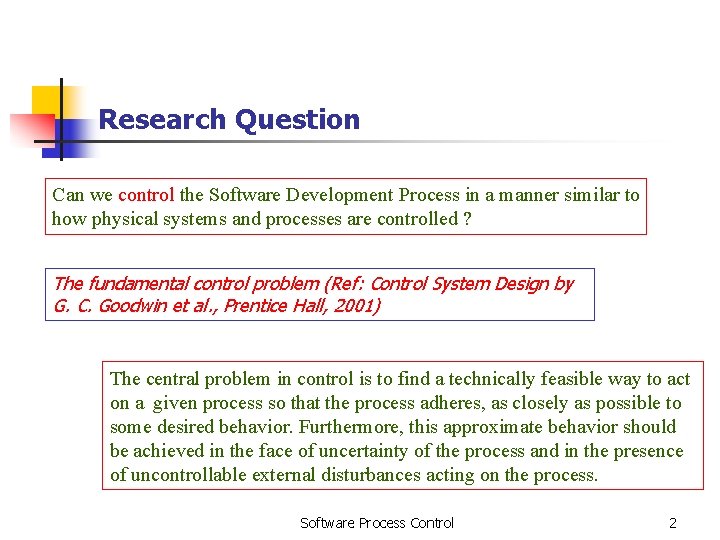 Research Question

Can we control the Software Development Process in a manner similar to how physical systems and processes are controlled ?

The fundamental control problem (Ref: Control System Design by G. C. Goodwin et al., Prentice Hall, 2001)

The central problem in control is to find a technically feasible way to act on a given process so that the process adheres, as closely as possible to some desired behavior. Furthermore, this approximate behavior should be achieved in the face of uncertainty of the process and in the presence of uncontrollable external disturbances acting on the process.

Software Process Control

2